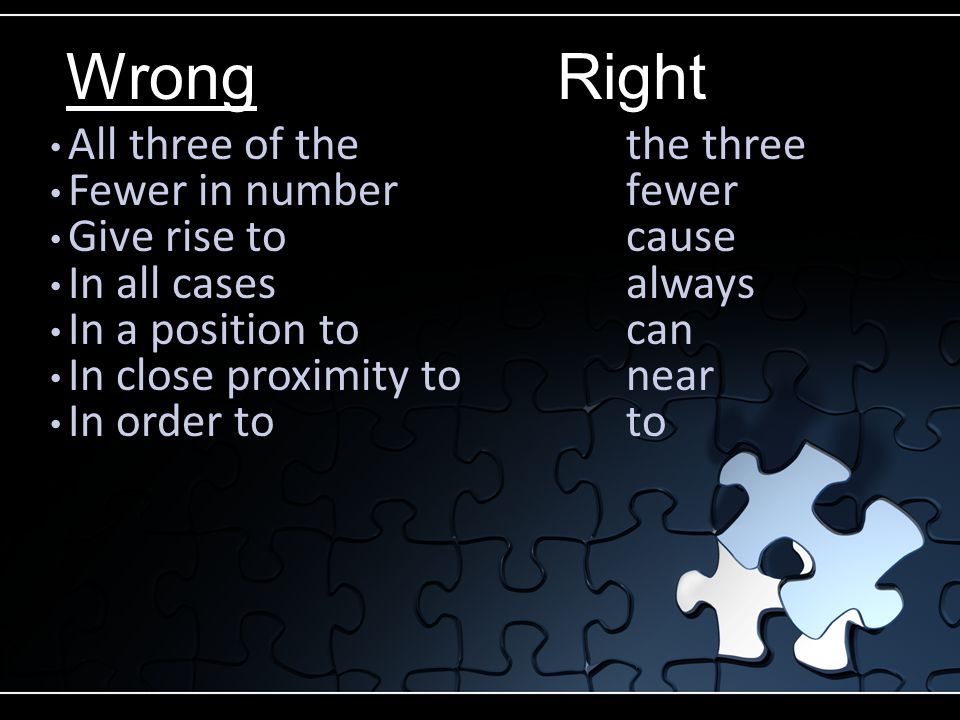 | Wrong | Right |
|---|---|
| • All three of the | the three |
| • Fewer in number | fewer |
| • Give rise to | cause |
| • In all cases | always |
| • In a position to | can |
| • In close proximity to | near |
| • In order to | to |